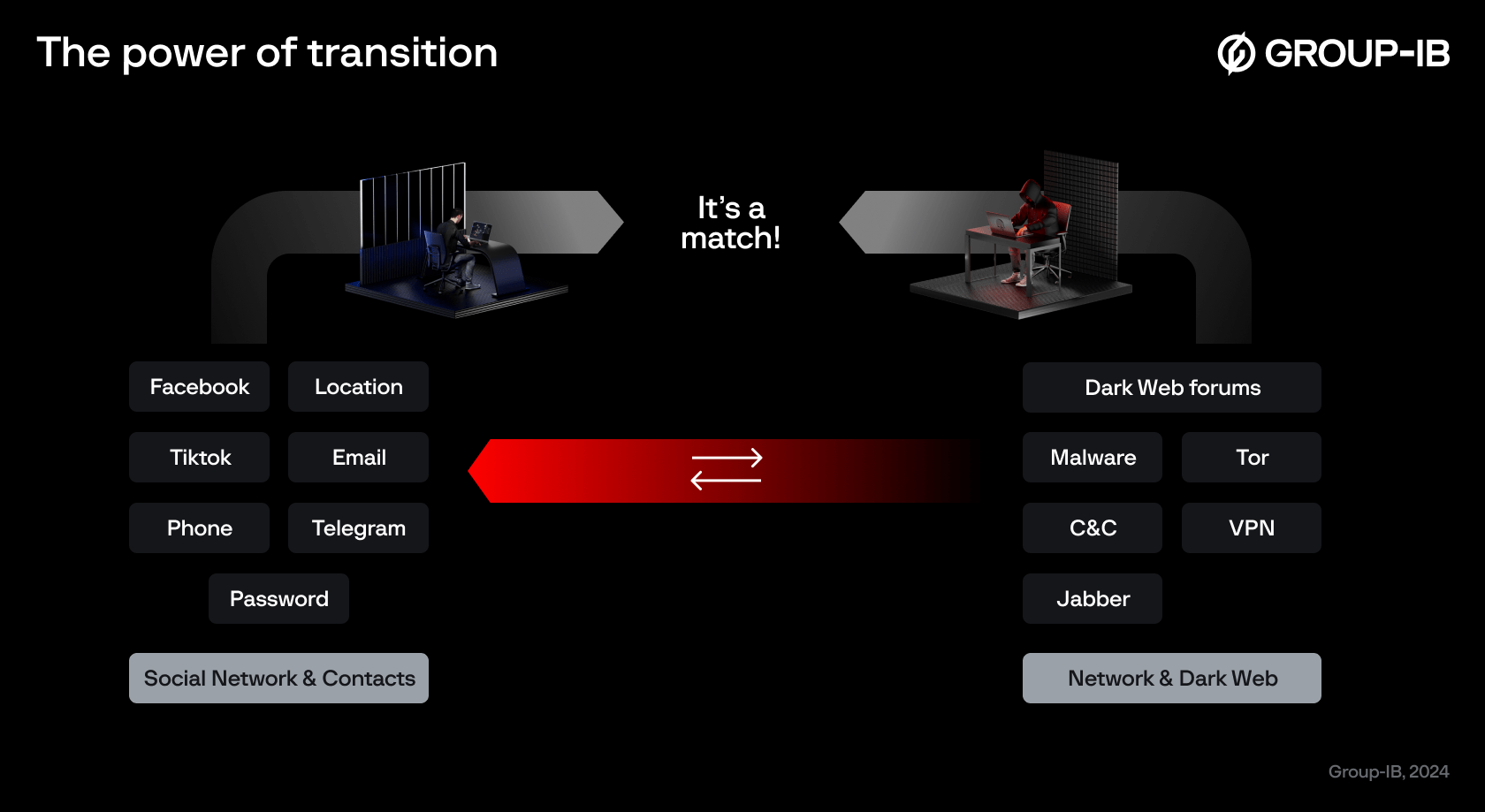 The power of transition

GROUP-IB

It's a match!

Facebook
Location
Tiktok
Email
Phone
Telegram
Password

Social Network & Contacts

Dark Web forums
Malware
Tor
C&C
VPN
Jabber

Network & Dark Web

Group-IB, 2024